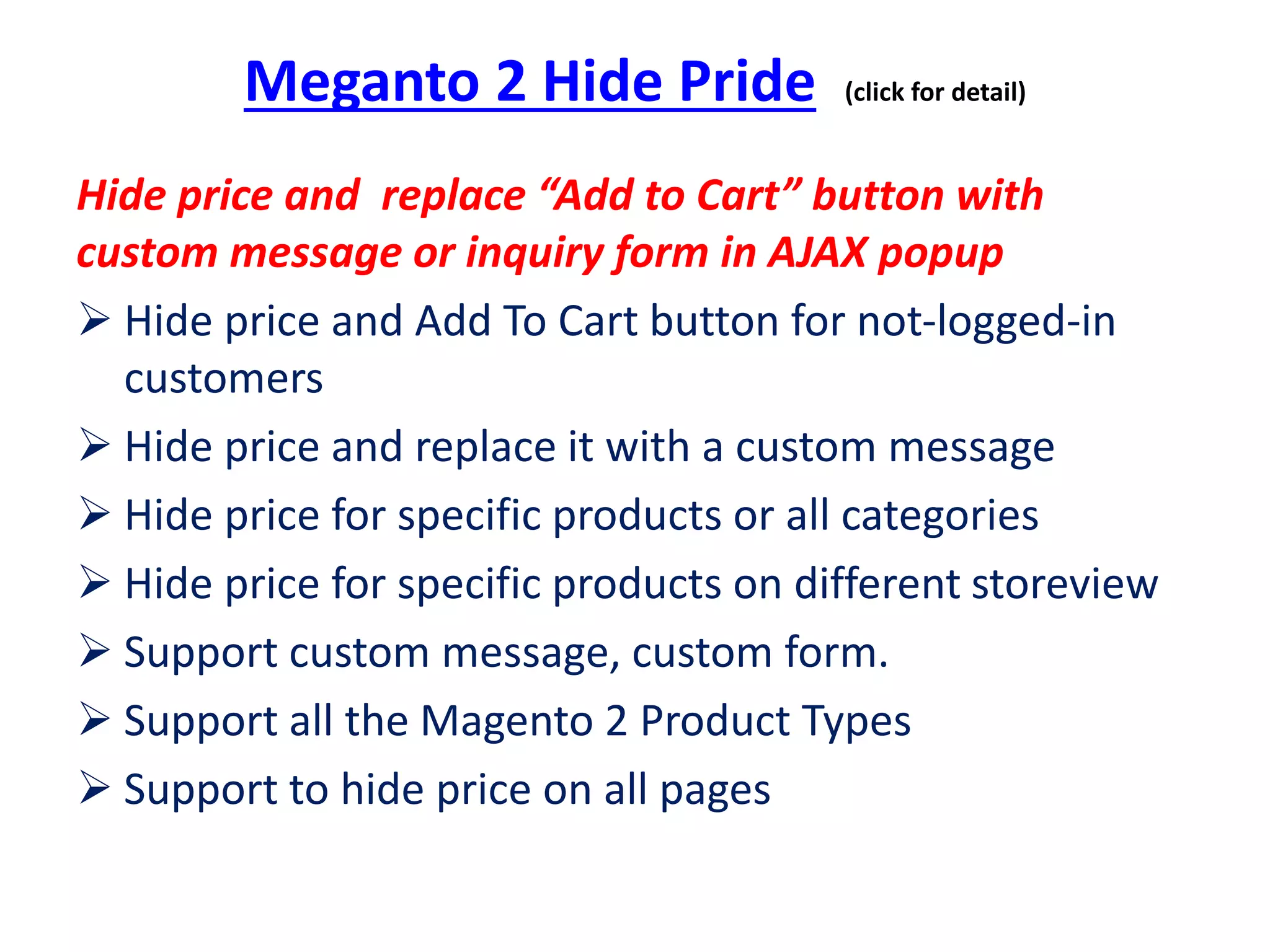 Meganto 2 Hide Pride (click for detail)

Hide price and replace “Add to Cart” button with custom message or inquiry form in AJAX popup

➢ Hide price and Add To Cart button for not-logged-in customers
➢ Hide price and replace it with a custom message
➢ Hide price for specific products or all categories
➢ Hide price for specific products on different storeview
➢ Support custom message, custom form.
➢ Support all the Magento 2 Product Types
➢ Support to hide price on all pages